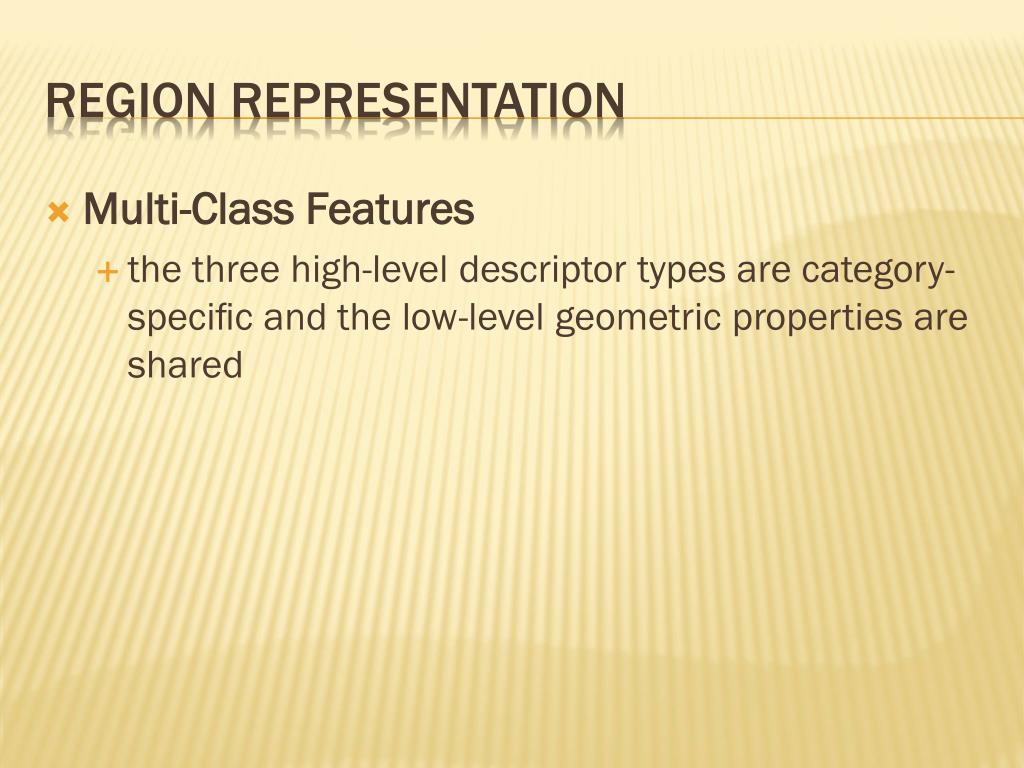 REGION REPRESENTATION

Multi-Class Features

the three high-level descriptor types are category-specific and the low-level geometric properties are shared